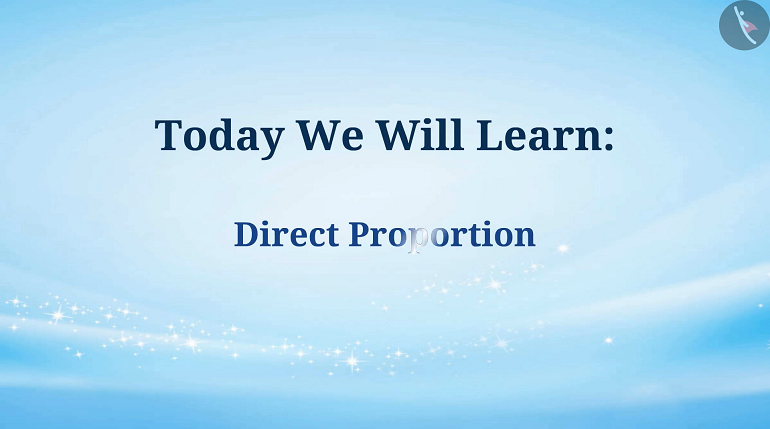 Today We Will Learn:

Direct Proportion